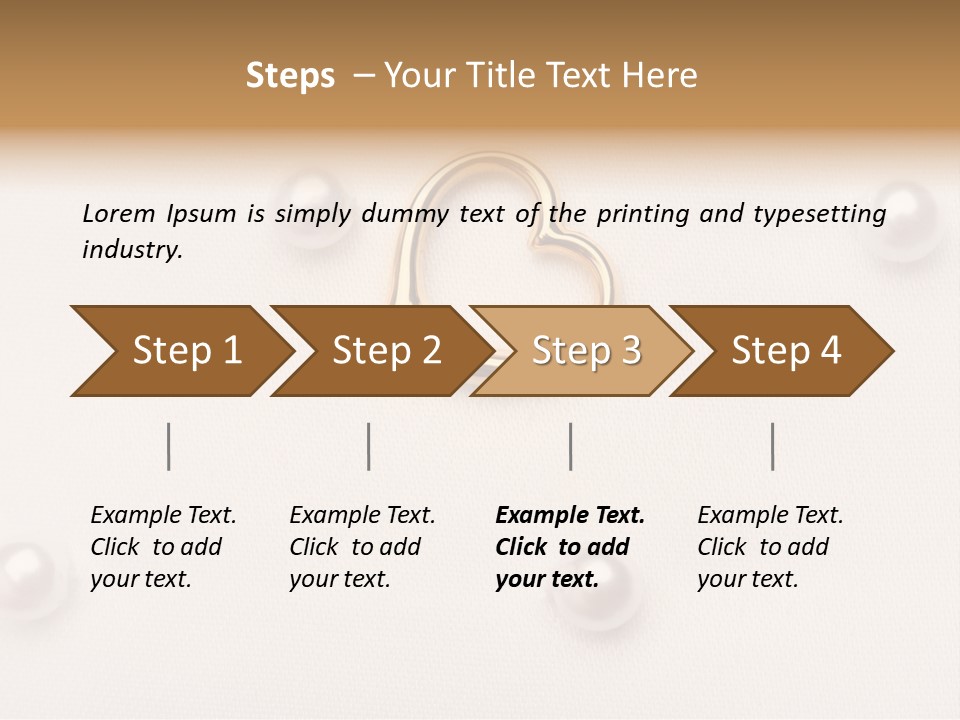 Steps – Your Title Text Here

Lorem Ipsum is simply dummy text of the printing and typesetting industry.

Step 1

Step 2

Step 3

Step 4

Example Text. Click to add your text.

Example Text. Click to add your text.

Example Text. Click to add your text.

Example Text. Click to add your text.